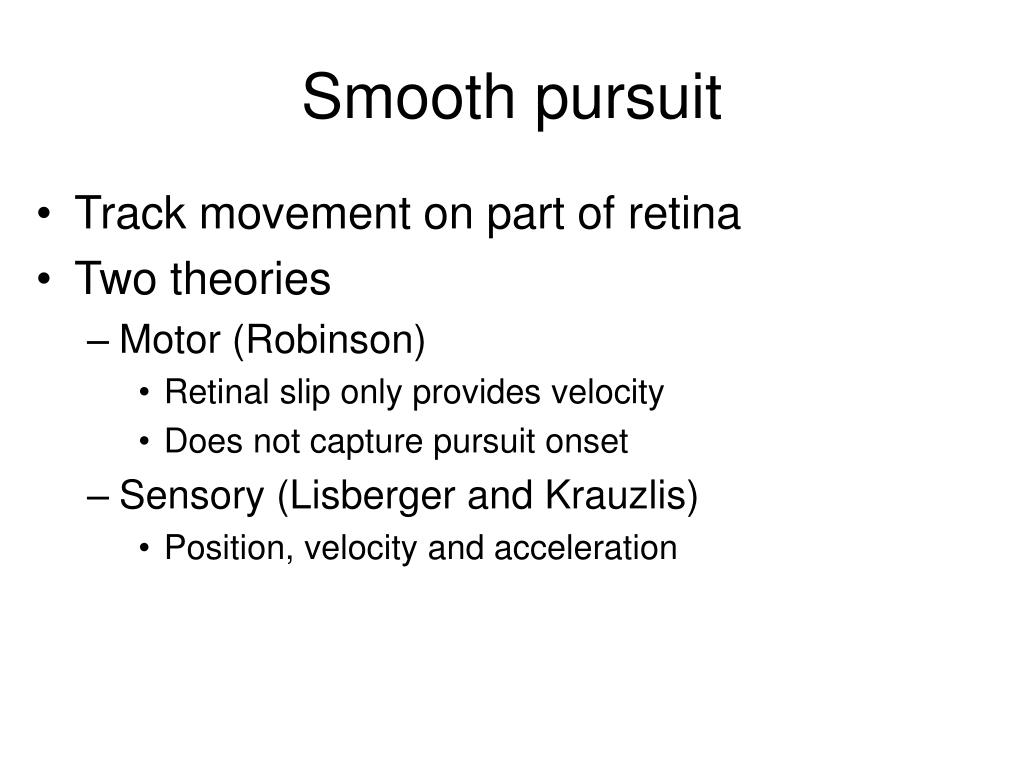 Smooth pursuit

• Track movement on part of retina
• Two theories
– Motor (Robinson)
• Retinal slip only provides velocity
• Does not capture pursuit onset
– Sensory (Lisberger and Krauzlis)
• Position, velocity and acceleration